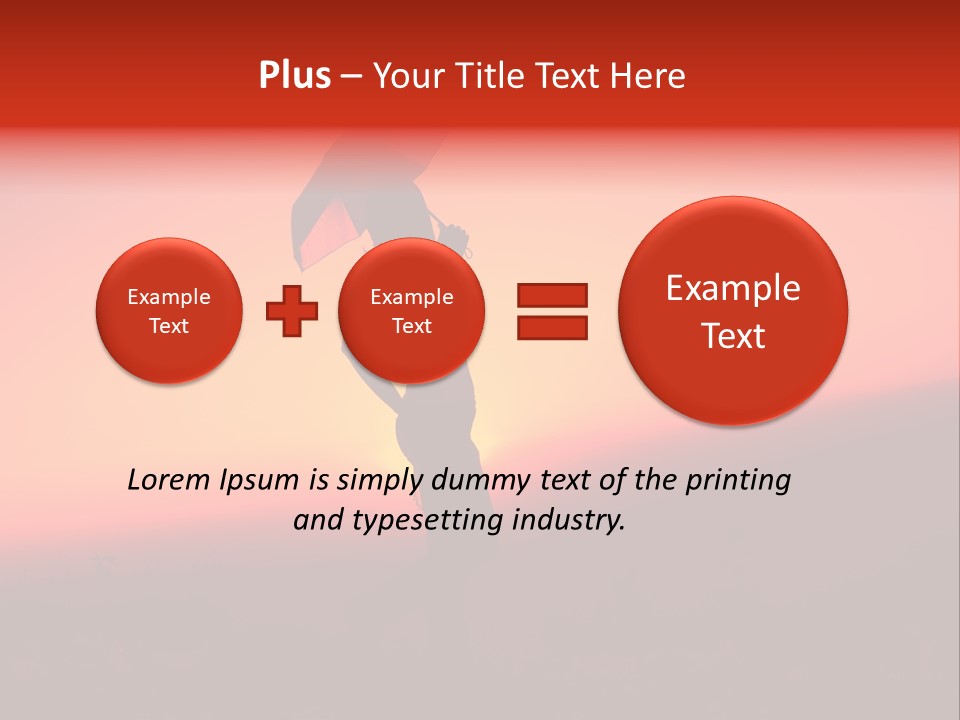 Plus – Your Title Text Here

Example Text

Example Text

Example Text

Lorem Ipsum is simply dummy text of the printing and typesetting industry.